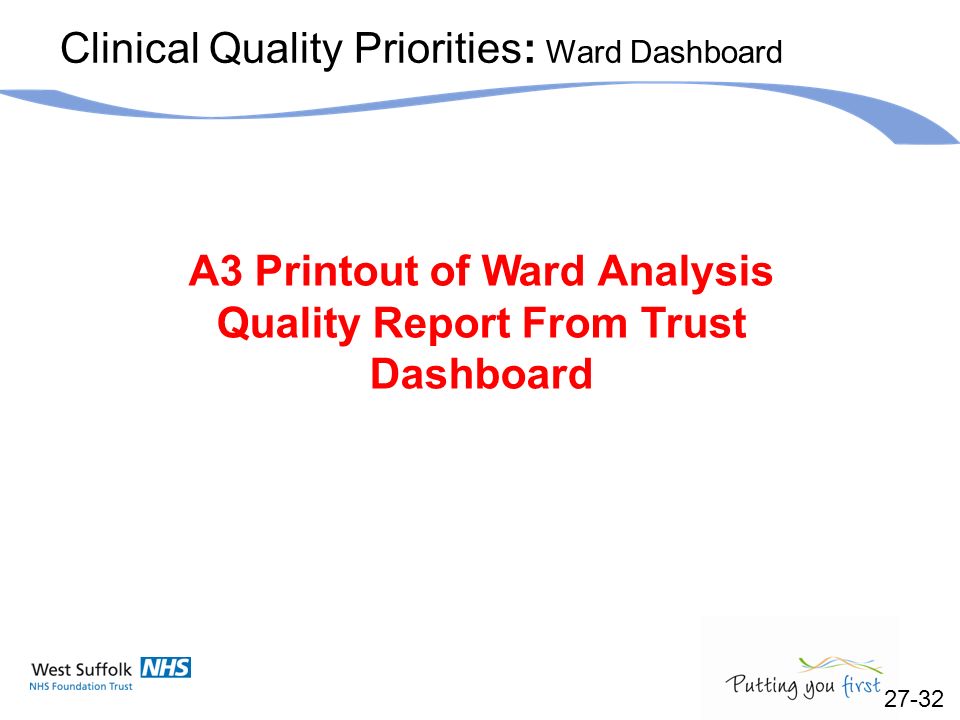 Clinical Quality Priorities: Ward Dashboard

A3 Printout of Ward Analysis Quality Report From Trust Dashboard

West Suffolk NHS
NHS Foundation Trust

Putting you first

27-32